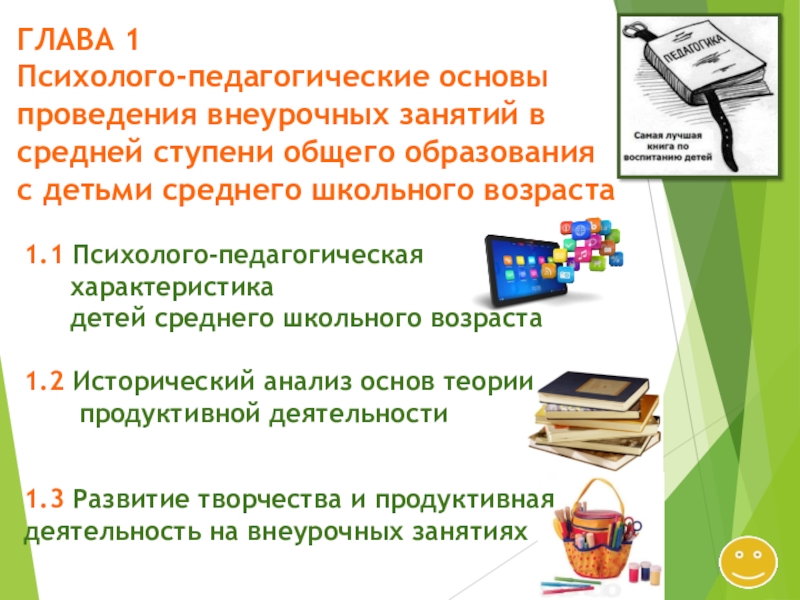 ГЛАВА 1
Психолого-педагогические основы проведения внеурочных занятий в средней ступени общего образования с детьми среднего школьного возраста

ПЕДАГОГИКА

Самая лучшая книга по воспитанию детей

1.1 Психолого-педагогическая характеристика детей среднего школьного возраста

1.2 Исторический анализ основ теории продуктивной деятельности

1.3 Развитие творчества и продуктивная деятельность на внеурочных занятиях